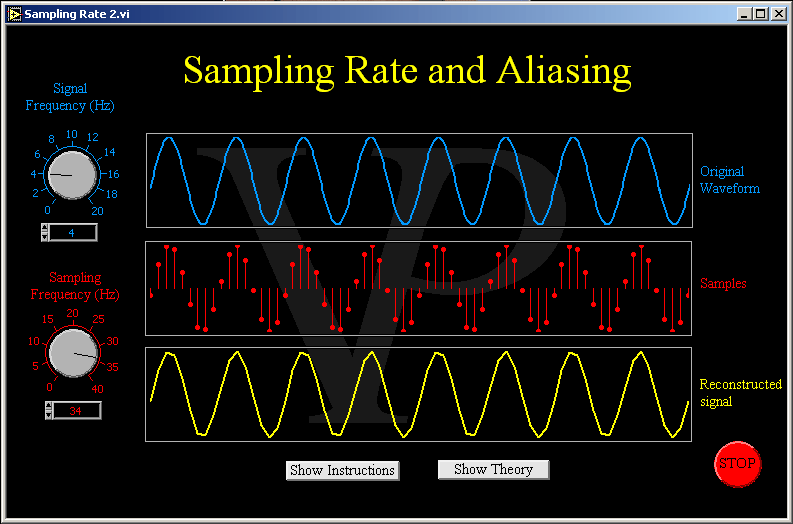 Sampling Rate 2.vi

Sampling Rate and Aliasing

Signal Frequency (Hz)

0 2 4 6 8 10 12 14 16 18 20

4

Sampling Frequency (Hz)

0 5 10 15 20 25 30 35 40

34

Original Waveform

Samples

Reconstructed signal

Show Instructions

Show Theory

STOP